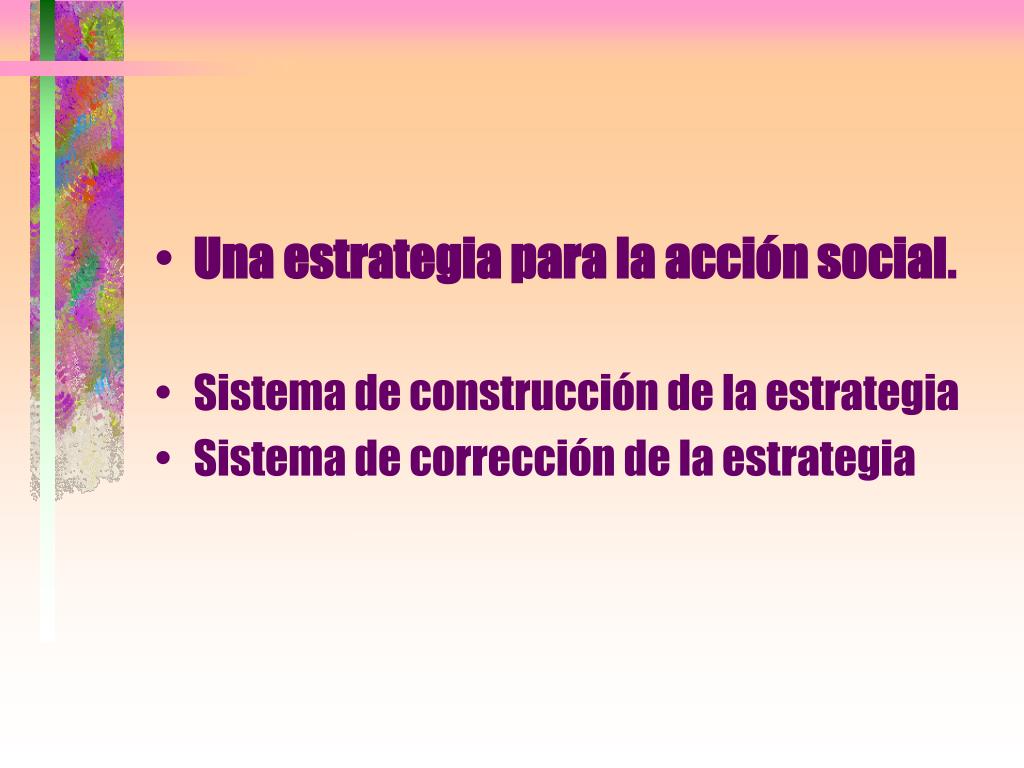 • Una estrategia para la acción social.

• Sistema de construcción de la estrategia
• Sistema de corrección de la estrategia